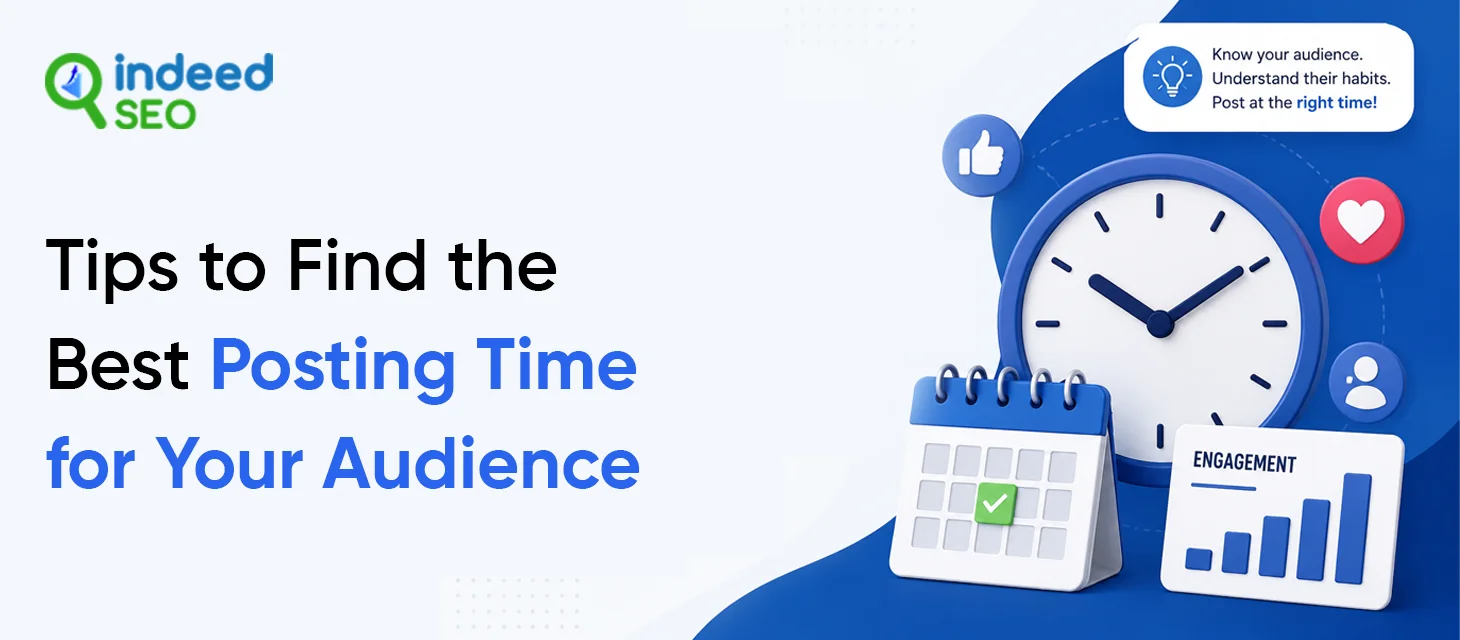 indeed SEO

Tips to Find the Best Posting Time for Your Audience

Know your audience.
Understand their habits.
Post at the right time!

ENGAGEMENT